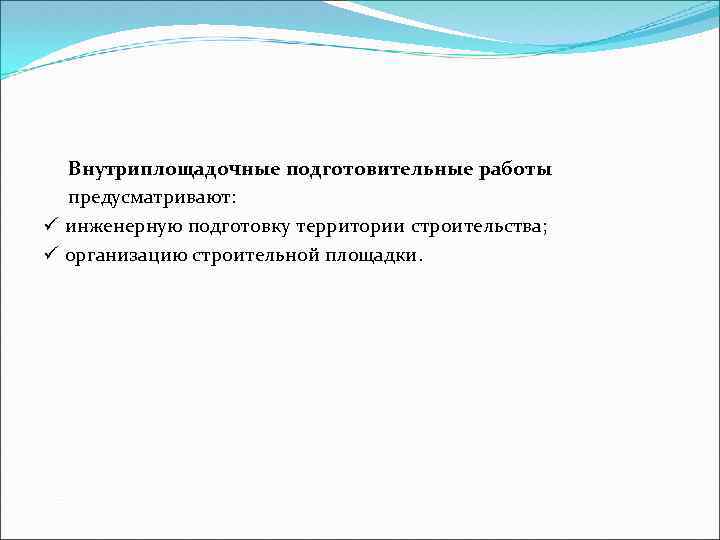 Внутриплощадочные подготовительные работы предусматривают:
✓ инженерную подготовку территории строительства;
✓ организацию строительной площадки.